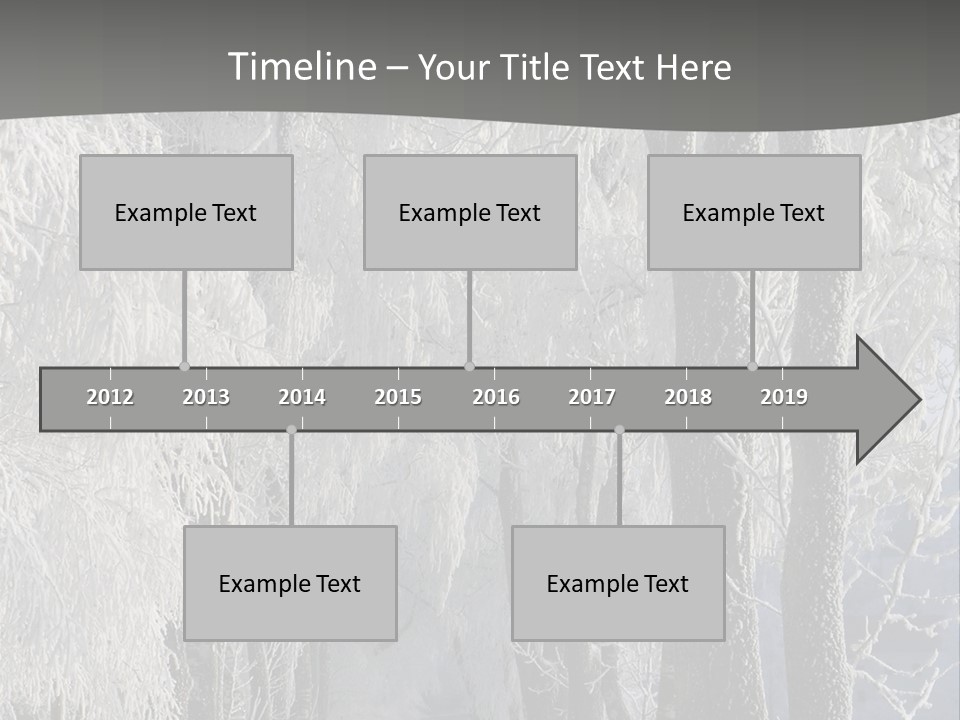 Timeline – Your Title Text Here

Example Text

Example Text

Example Text

2012 2013 2014 2015 2016 2017 2018 2019

Example Text

Example Text